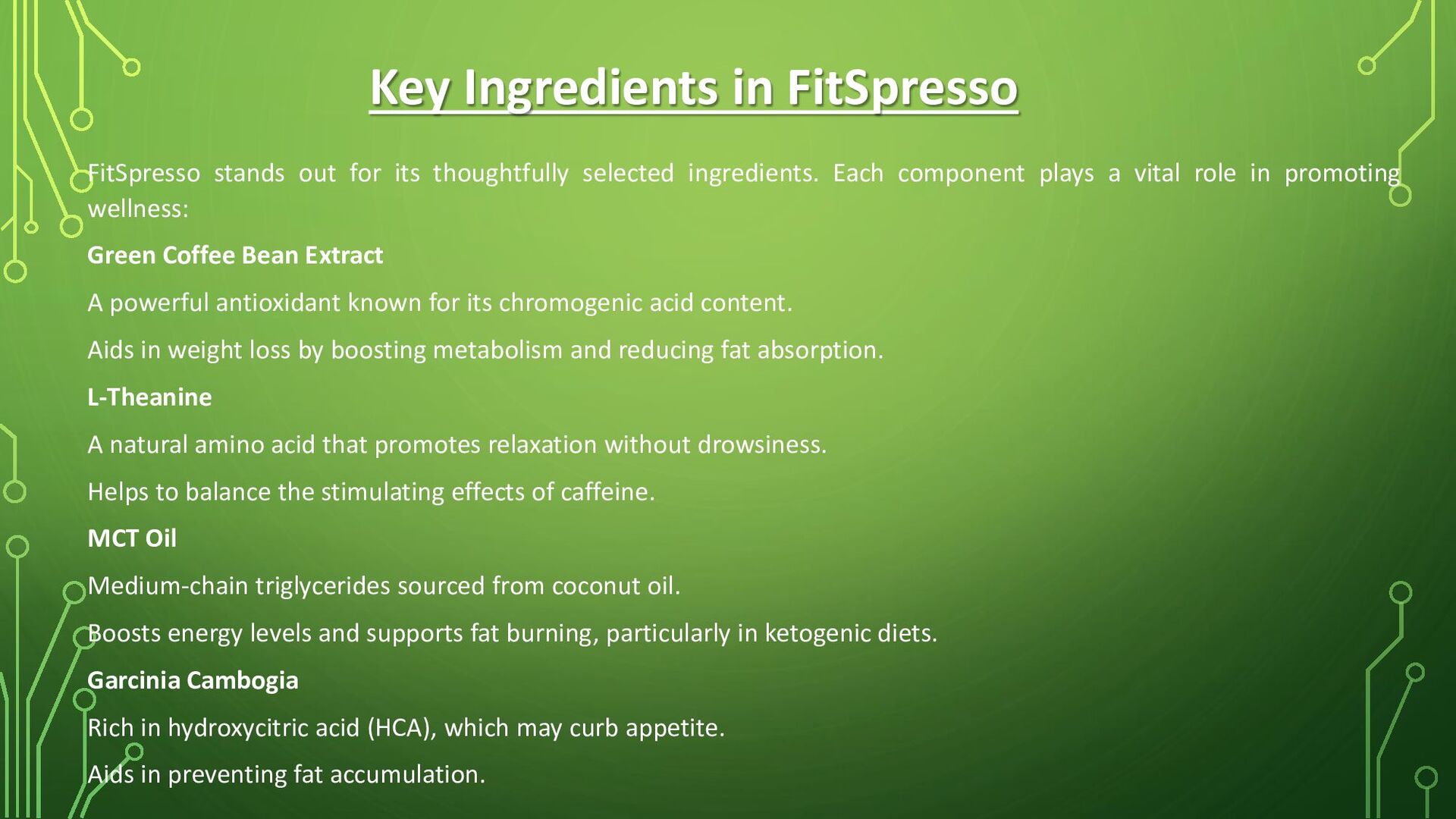 Key Ingredients in FitSpresso

FitSpresso stands out for its thoughtfully selected ingredients. Each component plays a vital role in promoting wellness:

Green Coffee Bean Extract

A powerful antioxidant known for its chromogenic acid content.

Aids in weight loss by boosting metabolism and reducing fat absorption.

L-Theanine

A natural amino acid that promotes relaxation without drowsiness.

Helps to balance the stimulating effects of caffeine.

MCT Oil

Medium-chain triglycerides sourced from coconut oil.

Boosts energy levels and supports fat burning, particularly in ketogenic diets.

Garcinia Cambogia

Rich in hydroxycitric acid (HCA), which may curb appetite.

Aids in preventing fat accumulation.